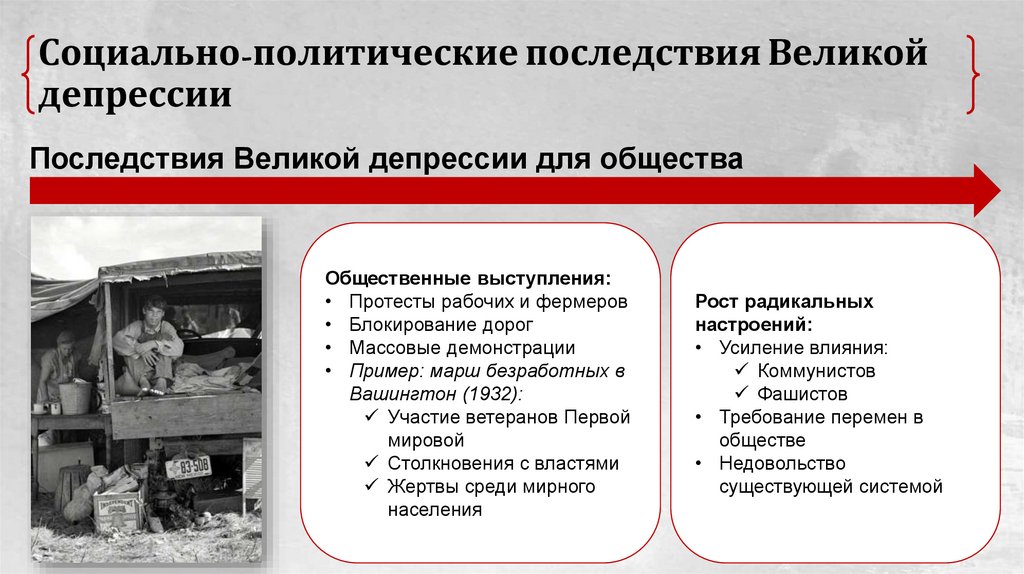 Социально-политические последствия Великой депрессии

Последствия Великой депрессии для общества

83-508

Общественные выступления:
• Протесты рабочих и фермеров
• Блокирование дорог
• Массовые демонстрации
• Пример: марш безработных в Вашингтон (1932):
✓ Участие ветеранов Первой мировой
✓ Столкновения с властями
✓ Жертвы среди мирного населения

Рост радикальных настроений:
• Усиление влияния:
✓ Коммунистов
✓ Фашистов
• Требование перемен в обществе
• Недовольство существующей системой